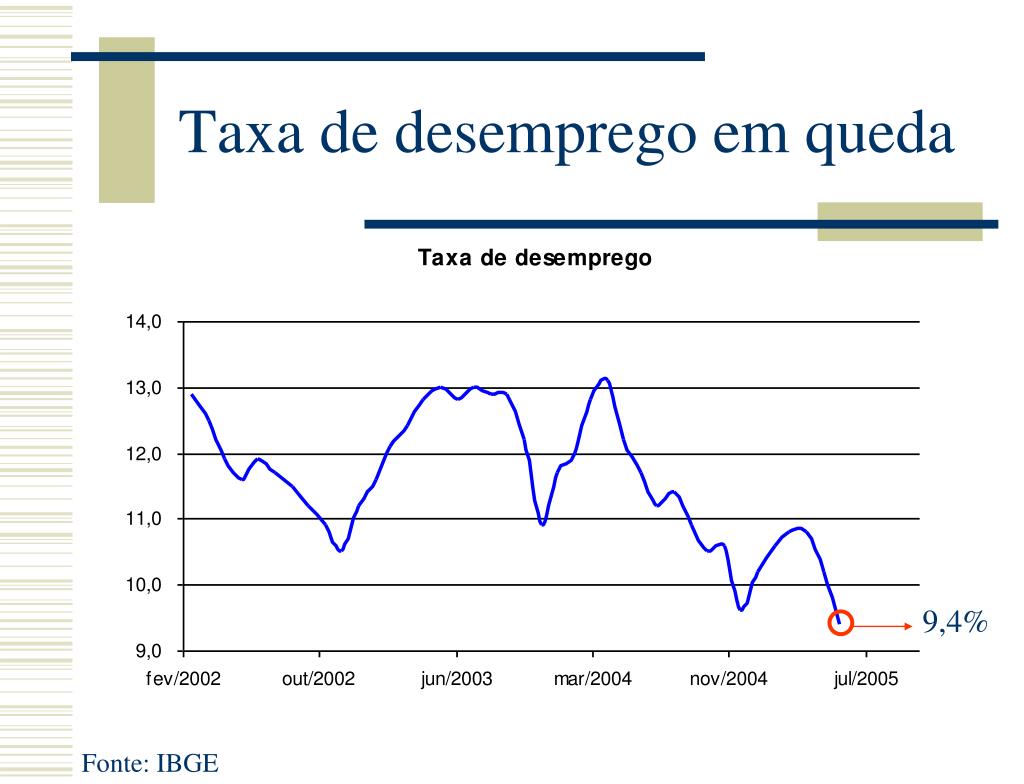 Taxa de desemprego em queda

Taxa de desemprego

14,0
13,0
12,0
11,0
10,0
9,0

fev/2002 out/2002 jun/2003 mar/2004 nov/2004 jul/2005

9,4%

Fonte: IBGE